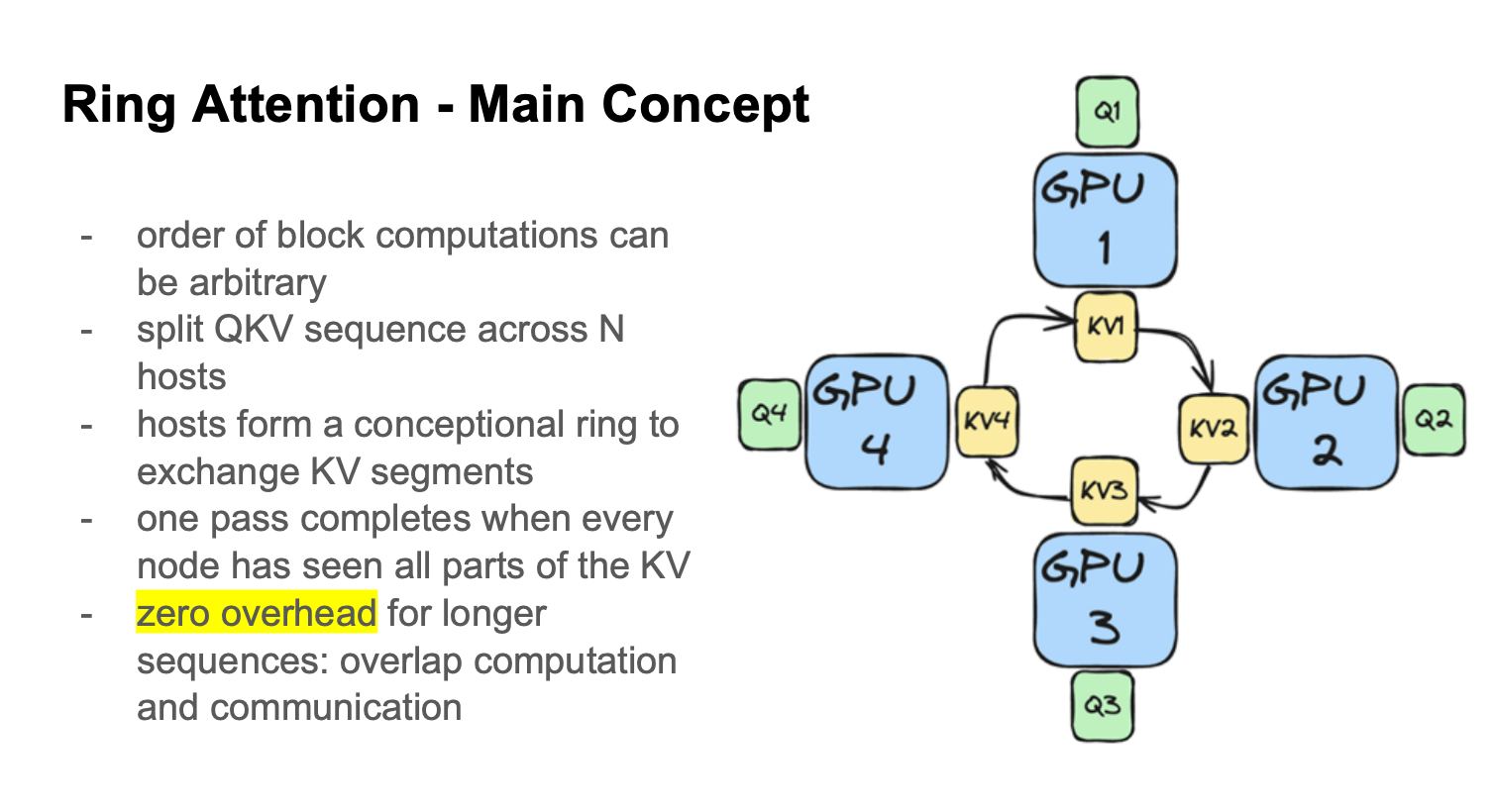 Ring Attention - Main Concept

- order of block computations can be arbitrary
- split QKV sequence across N hosts
- hosts form a conceptional ring to exchange KV segments
- one pass completes when every node has seen all parts of the KV
- zero overhead for longer sequences: overlap computation and communication

Q1
GPU 1
KV1
Q4
GPU 4
KV4
KV2
GPU 2
Q2
KV3
GPU 3
Q3